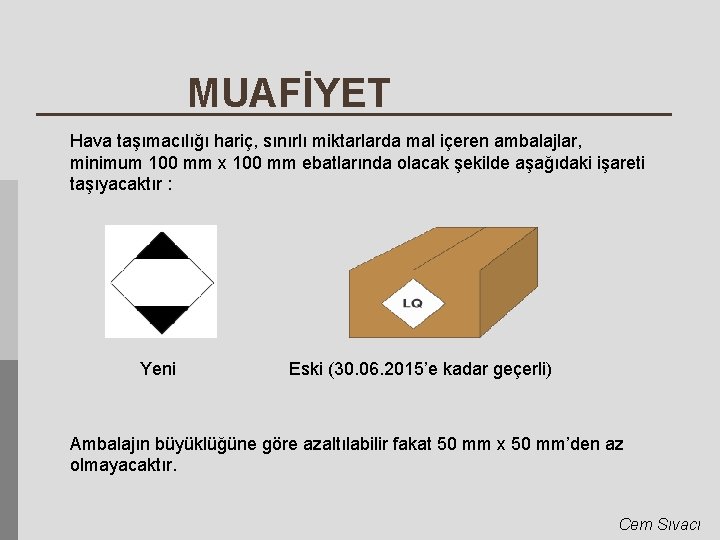 MUAFİYET

Hava taşımacılığı hariç, sınırlı miktarlarda mal içeren ambalajlar, minimum 100 mm x 100 mm ebatlarında olacak şekilde aşağıdaki işareti taşıyacaktır :

LQ

Yeni

Eski (30.06.2015'e kadar geçerli)

Ambalajın büyüklüğüne göre azaltılabilir fakat 50 mm x 50 mm'den az olmayacaktır.

Cem Sıvacı